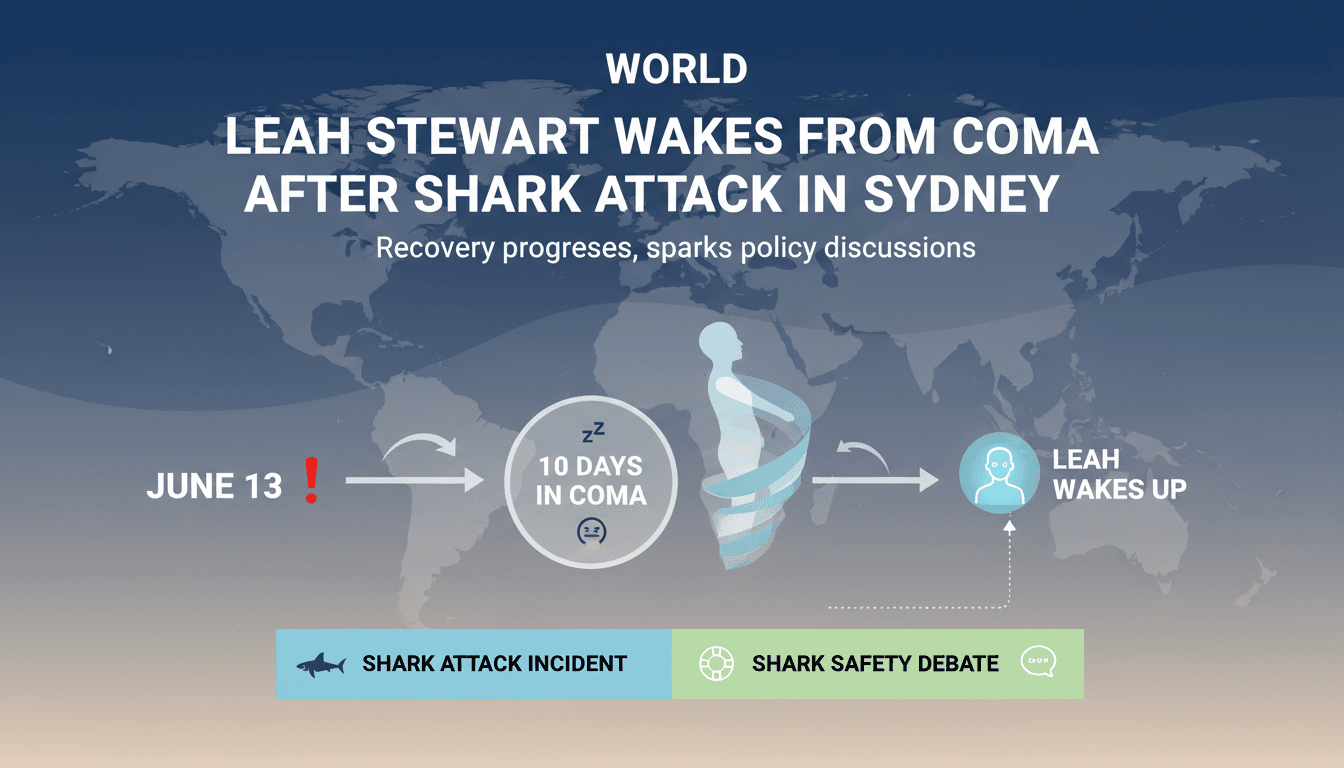 WORLD

LEAH STEWART WAKES FROM COMA AFTER SHARK ATTACK IN SYDNEY

Recovery progreses, sparks policy discussions

JUNE 13 !

zz
10 DAYS IN COMA

LEAH WAKES UP

SHARK ATTACK INCIDENT

SHARK SAFETY DEBATE